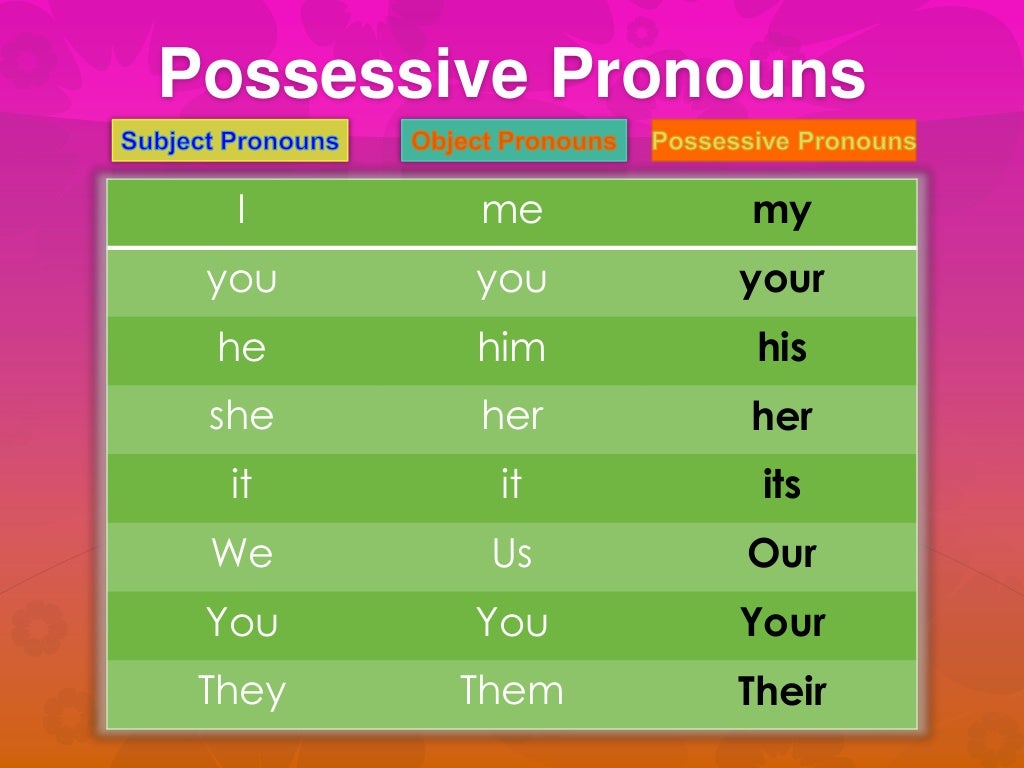 Possessive Pronouns

| Subject Pronouns | Object Pronouns | Possessive Pronouns |
|---|---|---|
| I | me | my |
| you | you | your |
| he | him | his |
| she | her | her |
| it | it | its |
| We | Us | Our |
| You | You | Your |
| They | Them | Their |